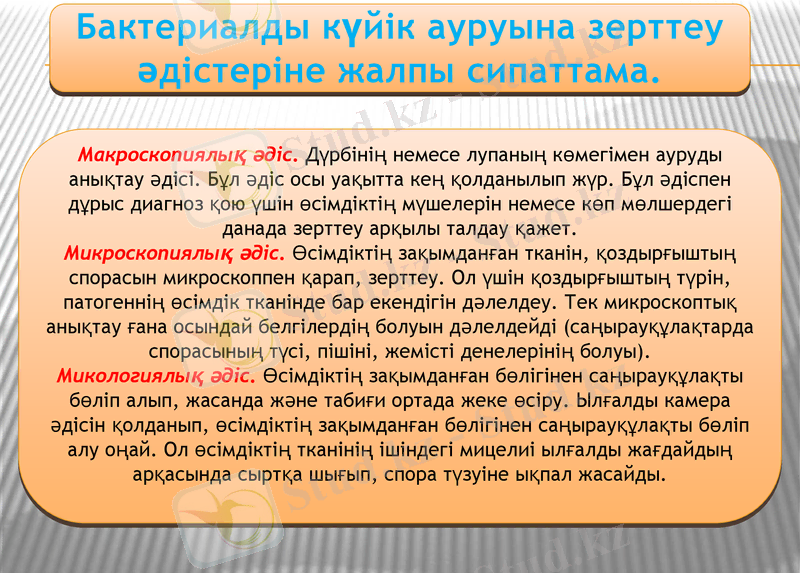 Бактериалды күйік ауруына зерттеу әдістеріне жалпы сипаттама.

Макроскопиялық әдіс. Дүрбінің немесе лупаның көмегімен ауруды анықтау әдісі. Бұл әдіс осы уақытта кең қолданылып жүр. Бұл әдіспен дұрыс диагноз қою үшін өсімдіктің мүшелерін немесе көп мөлшердегі данада зерттеу арқылы талдау қажет.
Микроскопиялық әдіс. Өсімдіктің зақымданған тканін, қоздырғыштың спорасын микроскоппен қарап, зерттеу. Ол үшін қоздырғыштың түрін, патогеннің өсімдік тканінде бар екендігін дәлелдеу. Тек микроскоптық анықтау ғана осындай белгілердің болуын дәлелдейді (саңырауқұлақтарда спорасының түсі, пішіні, жемісті денелерінің болуы).
Микологиялық әдіс. Өсімдіктің зақымданған бөлігінен саңырауқұлақты бөліп алып, жасанда және табиғи ортада жеке өсіру. Ылғалды камера әдісін қолданып, өсімдіктің зақымданған бөлігінен саңырауқұлақты бөліп алу оңай. Ол өсімдіктің тканінің ішіндегі мицелиі ылғалды жағдайдың арқасында сыртқа шығып, спора түзуіне ықпал жасайды.

Stud.kz